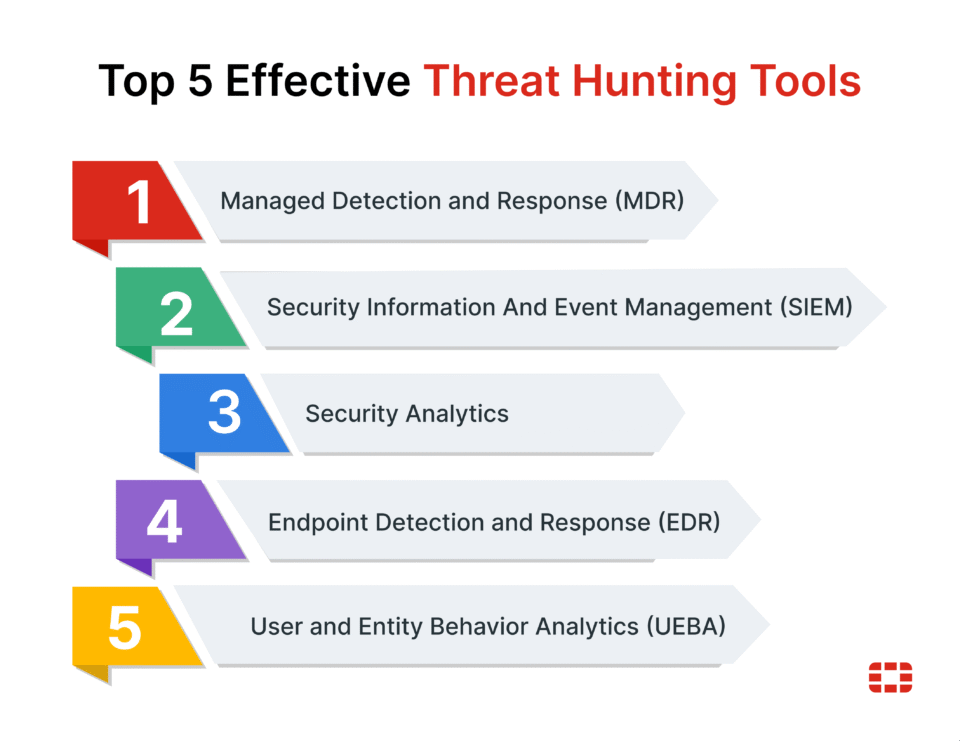 Top 5 Effective Threat Hunting Tools

1 Managed Detection and Response (MDR)

2 Security Information And Event Management (SIEM)

3 Security Analytics

4 Endpoint Detection and Response (EDR)

5 User and Entity Behavior Analytics (UEBA)